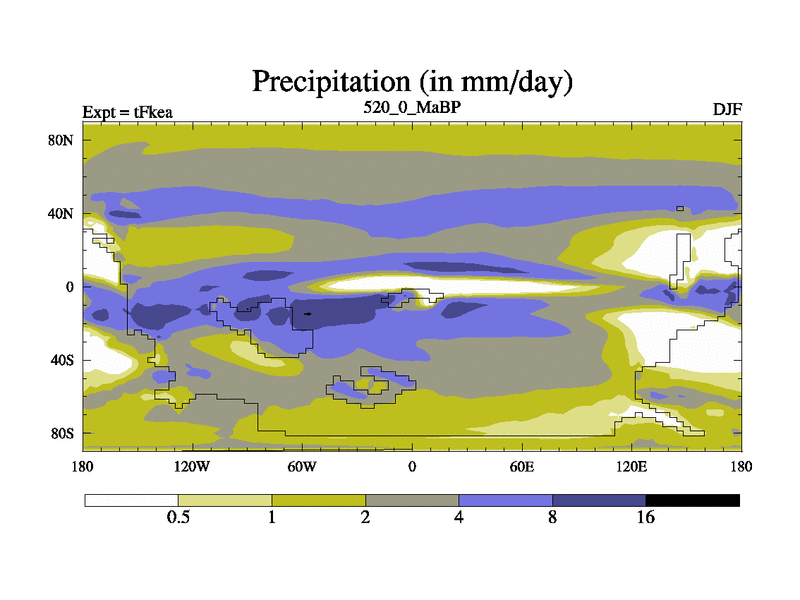 Precipitation (in mm/day)

Expt = tFkea

520_0_MaBP

DJF

80N
40N
0
40S
80S

180 120W 60W 0 60E 120E 180

0.5 1 2 4 8 16